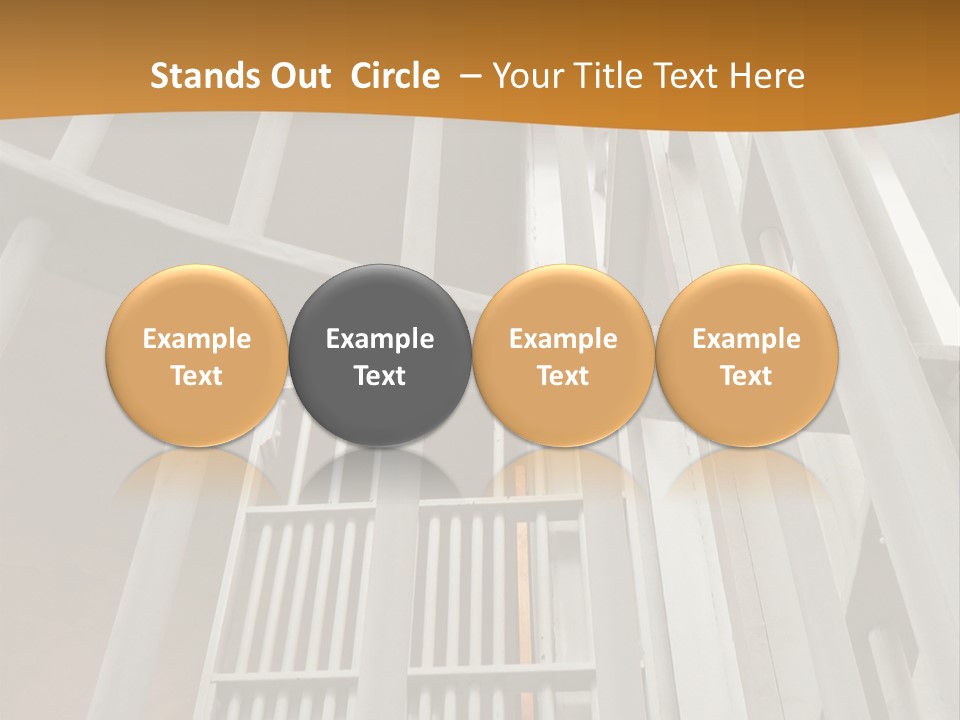 Stands Out Circle – Your Title Text Here

Example Text

Example Text

Example Text

Example Text